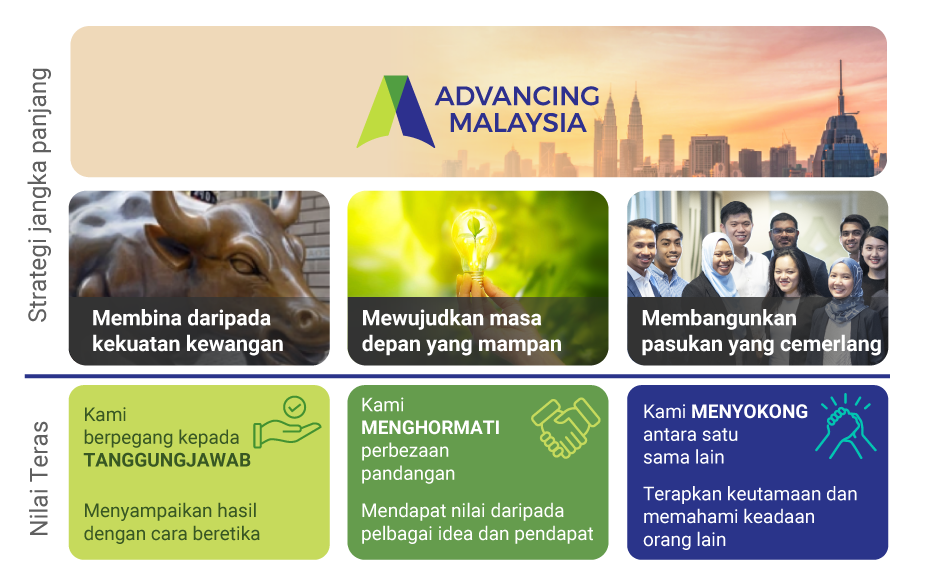 Strategi jangka panjang

ADVANCING MALAYSIA

Membina daripada kekuatan kewangan

Mewujudkan masa depan yang mampan

Membangunkan pasukan yang cemerlang

Nilai Teras

Kami berpegang kepada TANGGUNGJAWAB

Menyampaikan hasil dengan cara beretika

Kami MENGHORMATI perbezaan pandangan

Mendapat nilai daripada pelbagai idea dan pendapat

Kami MENYOKONG antara satu sama lain

Terapkan keutamaan dan memahami keadaan orang lain